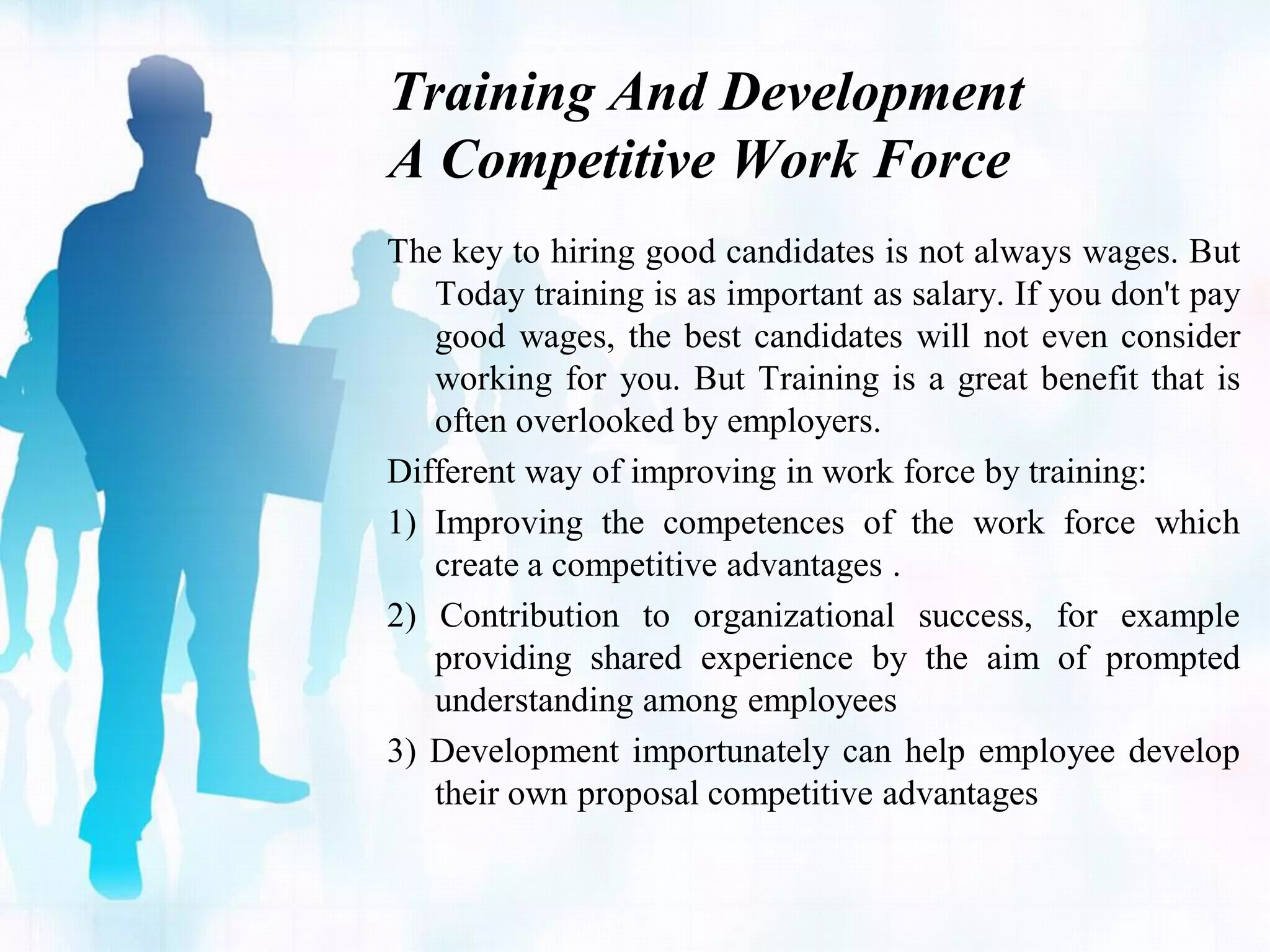 Training And Development
A Competitive Work Force

The key to hiring good candidates is not always wages. But Today training is as important as salary. If you don't pay good wages, the best candidates will not even consider working for you. But Training is a great benefit that is often overlooked by employers.

Different way of improving in work force by training:

1) Improving the competences of the work force which create a competitive advantages .

2) Contribution to organizational success, for example providing shared experience by the aim of prompted understanding among employees

3) Development importunately can help employee develop their own proposal competitive advantages